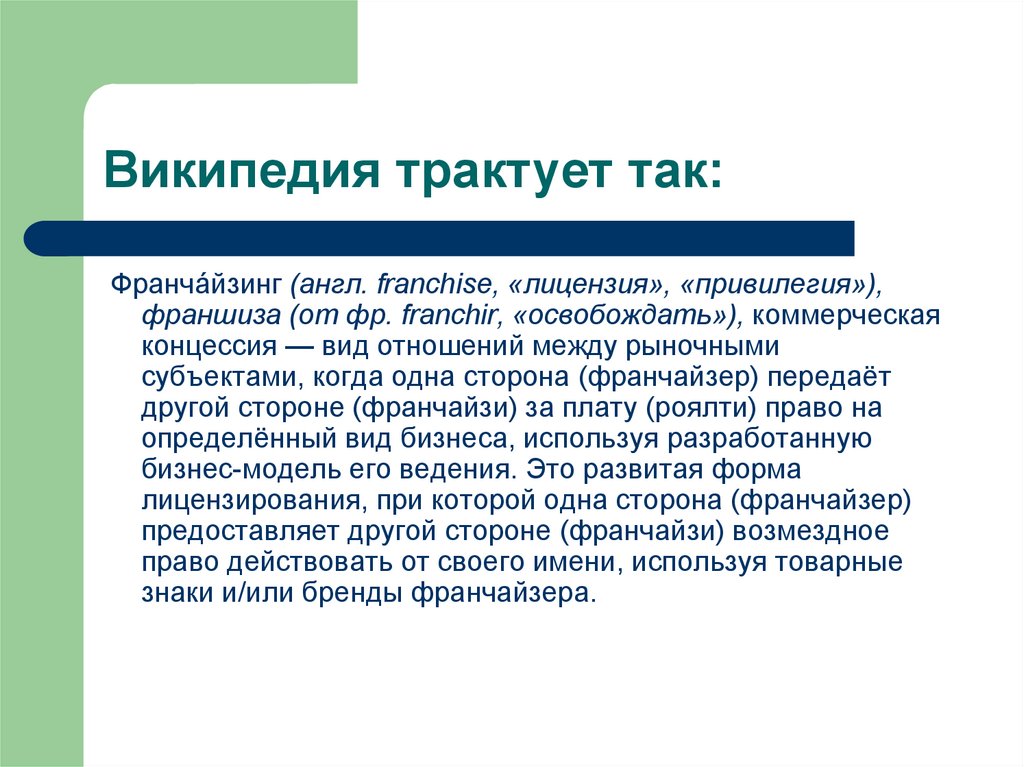 Википедия трактует так:

Франча́йзинг (англ. franchise, «лицензия», «привилегия»), франшиза (от фр. franchir, «освобождать»), коммерческая концессия — вид отношений между рыночными субъектами, когда одна сторона (франчайзер) передаёт другой стороне (франчайзи) за плату (роялти) право на определённый вид бизнеса, используя разработанную бизнес-модель его ведения. Это развитая форма лицензирования, при которой одна сторона (франчайзер) предоставляет другой стороне (франчайзи) возмездное право действовать от своего имени, используя товарные знаки и/или бренды франчайзера.